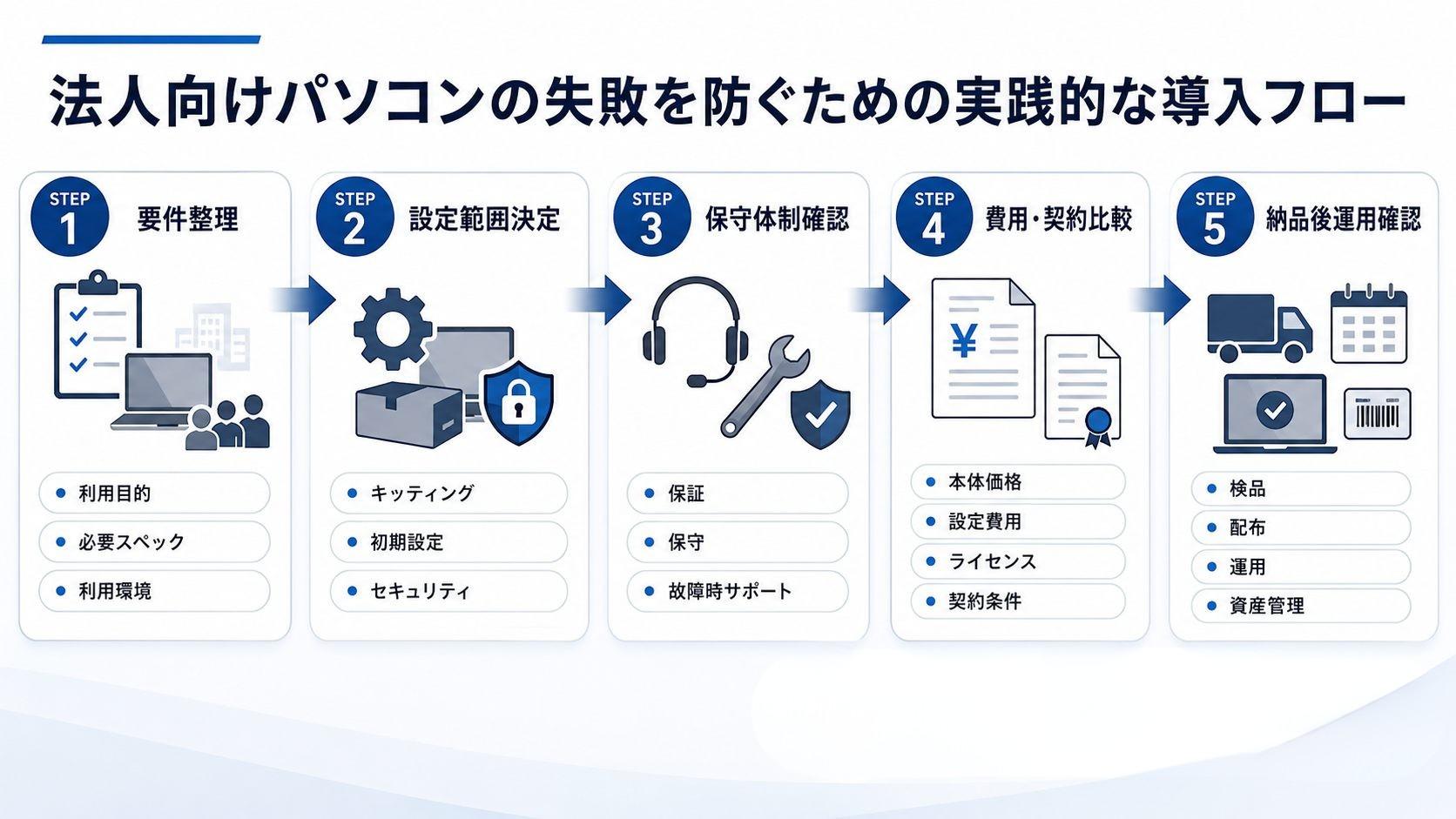 法人向けパソコンの失敗を防ぐための実践的な導入フロー

STEP 1 要件整理

- 利用目的
- 必要スペック
- 利用環境

STEP 2 設定範囲決定

- キッティング
- 初期設定
- セキュリティ

STEP 3 保守体制確認

- 保証
- 保守
- 故障時サポート

STEP 4 費用・契約比較

¥

- 本体価格
- 設定費用
- ライセンス
- 契約条件

STEP 5 納品後運用確認

- 検品
- 配布
- 運用
- 資産管理